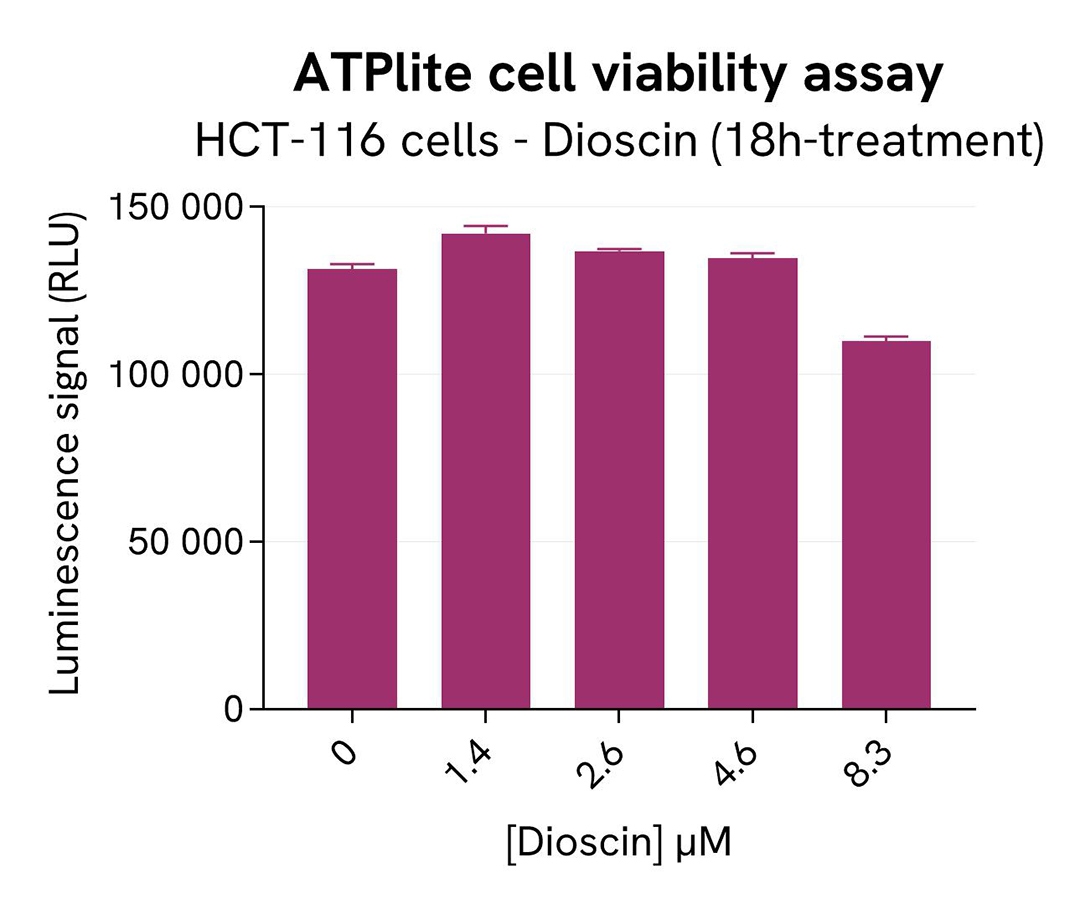 ATPlite cell viability assay
HCT-116 cells - Dioscin (18h-treatment)

Luminescence signal (RLU)

150 000
100 000
50 000
0

0
1.4
2.6
4.6
8.3

[Dioscin] μM